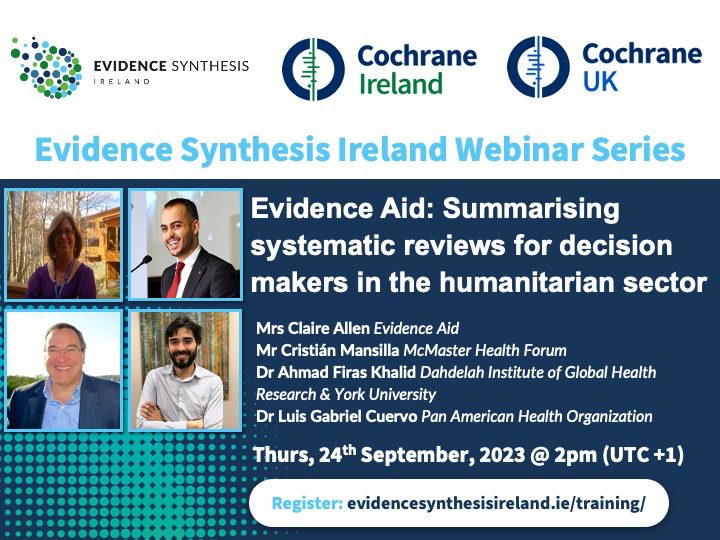 EVIDENCE SYNTHESIS IRELAND

Cochrane Ireland

Cochrane UK

Evidence Synthesis Ireland Webinar Series

Evidence Aid: Summarising systematic reviews for decision makers in the humanitarian sector

Mrs Claire Allen Evidence Aid
Mr Cristián Mansilla McMaster Health Forum
Dr Ahmad Firas Khalid Dahdelah Institute of Global Health Research & York University
Dr Luis Gabriel Cuervo Pan American Health Organization

Thurs, 24$^{th}$ September, 2023 @ 2pm (UTC +1)

Register: evidencesynthesisireland.ie/training/